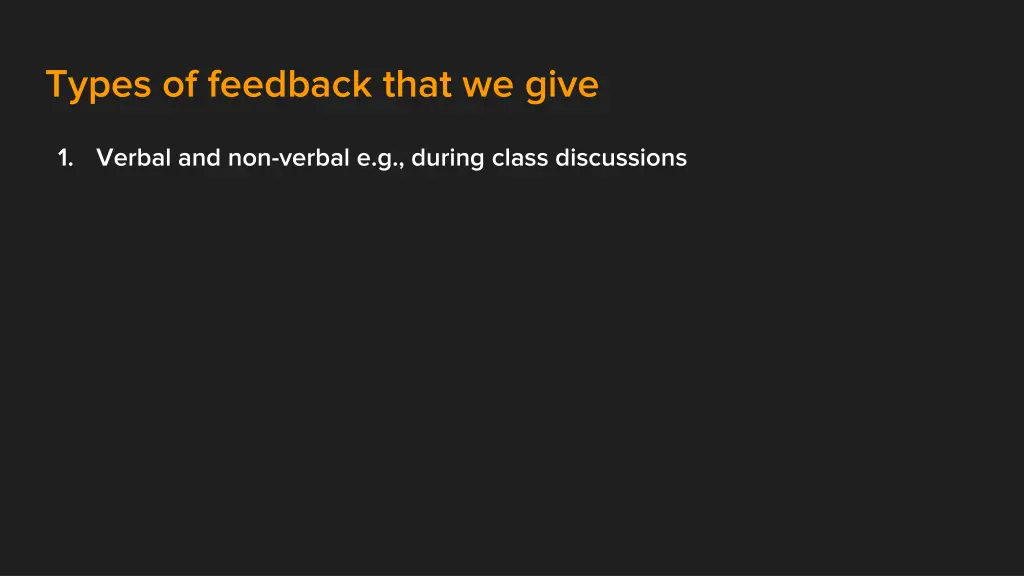 Types of feedback that we give

1. Verbal and non-verbal e.g., during class discussions